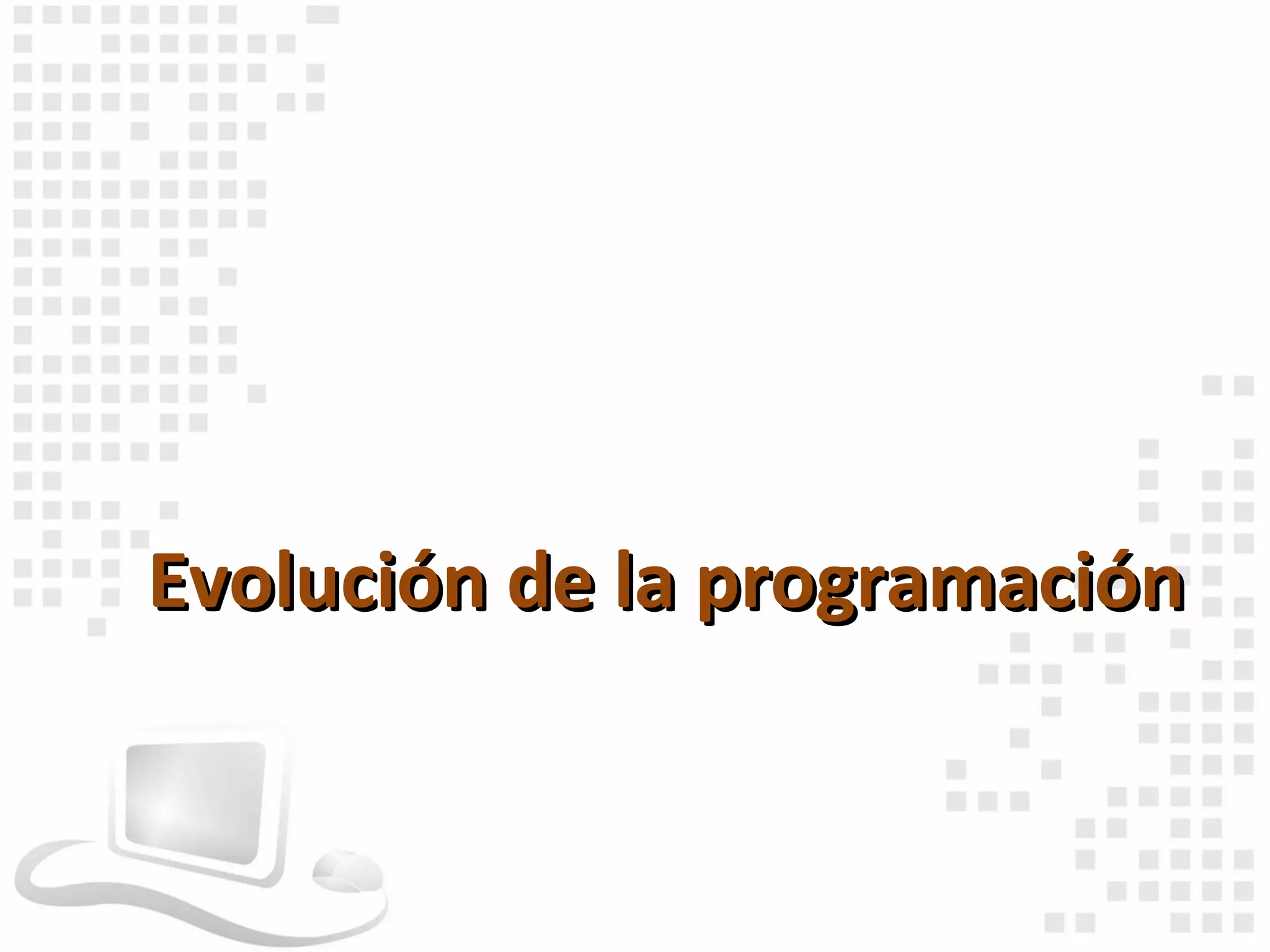 Evolución de la programación